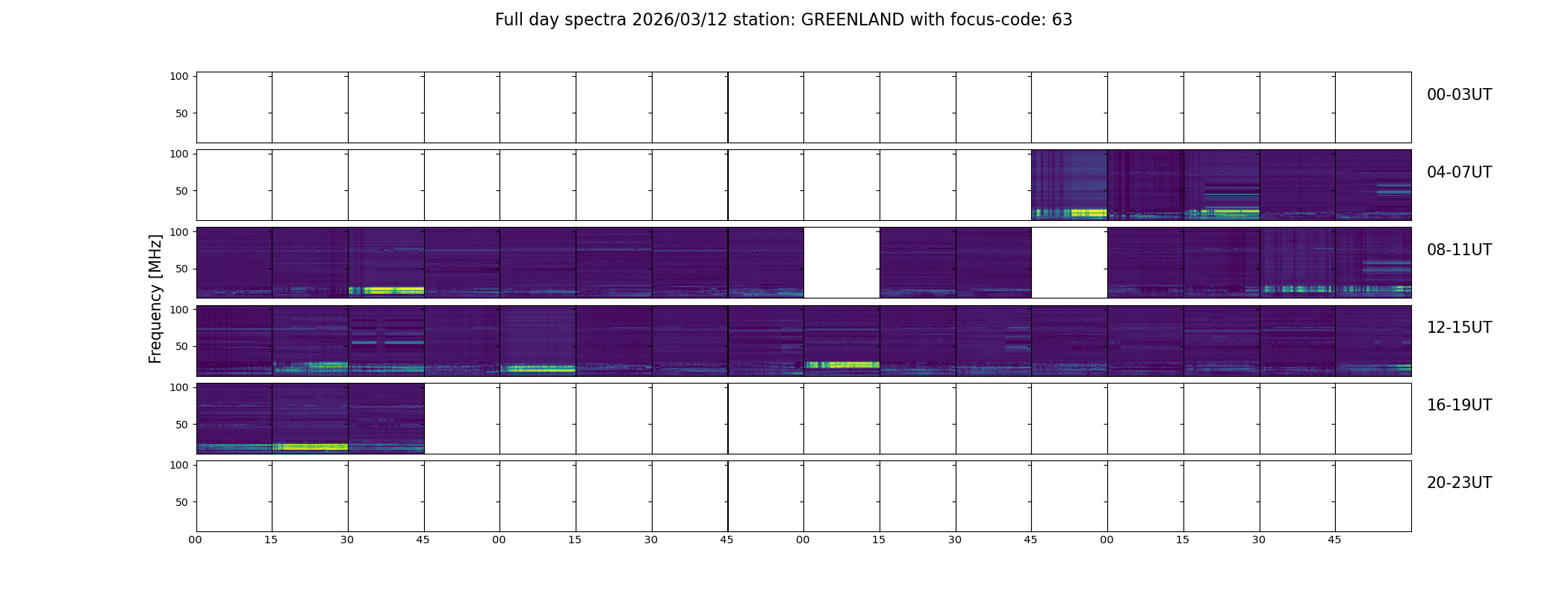 Full day spectra 2026/03/12 station: GREENLAND with focus-code: 63

Frequency [MHz]

100
50
00-03UT

100
50
04-07UT

100
50
08-11UT

100
50
12-15UT

100
50
16-19UT

100
50
20-23UT

00 15 30 45 00 15 30 45 00 15 30 45 00 15 30 45